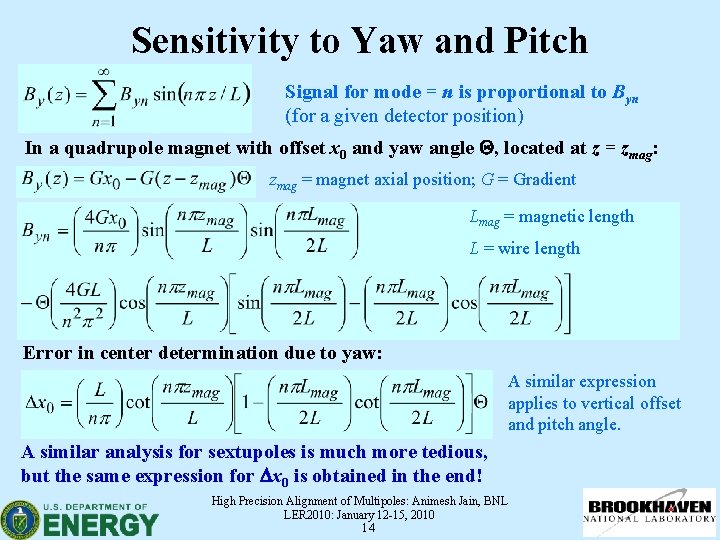 Sensitivity to Yaw and Pitch

$B_y(z) = \sum_{n=1}^{\infty} B_{yn} \sin(n\pi z / L)$

Signal for mode = $n$ is proportional to $B_{yn}$ (for a given detector position)

In a quadrupole magnet with offset $x_0$ and yaw angle $\Theta$, located at $z = z_{mag}$:

$B_y(z) = Gx_0 - G(z - z_{mag})\Theta$

$z_{mag}$ = magnet axial position; $G$ = Gradient

$B_{yn} = \left(\frac{4Gx_0}{n\pi}\right)\sin\left(\frac{n\pi z_{mag}}{L}\right)\sin\left(\frac{n\pi L_{mag}}{2L}\right)$

$L_{mag}$ = magnetic length

$L$ = wire length

$-\Theta\left(\frac{4GL}{n^2\pi^2}\right)\cos\left(\frac{n\pi z_{mag}}{L}\right)\left[\sin\left(\frac{n\pi L_{mag}}{2L}\right) - \left(\frac{n\pi L_{mag}}{2L}\right)\cos\left(\frac{n\pi L_{mag}}{2L}\right)\right]$

Error in center determination due to yaw:

$\Delta x_0 = \left(\frac{L}{n\pi}\right)\cot\left(\frac{n\pi z_{mag}}{L}\right)\left[1 - \left(\frac{n\pi L_{mag}}{2L}\right)\cot\left(\frac{n\pi L_{mag}}{2L}\right)\right]\Theta$

A similar expression applies to vertical offset and pitch angle.

A similar analysis for sextupoles is much more tedious, but the same expression for $\Delta x_0$ is obtained in the end!

U.S. DEPARTMENT OF ENERGY

High Precision Alignment of Multipoles: Animesh Jain, BNL
LER2010: January 12-15, 2010
14

BROOKHAVEN NATIONAL LABORATORY